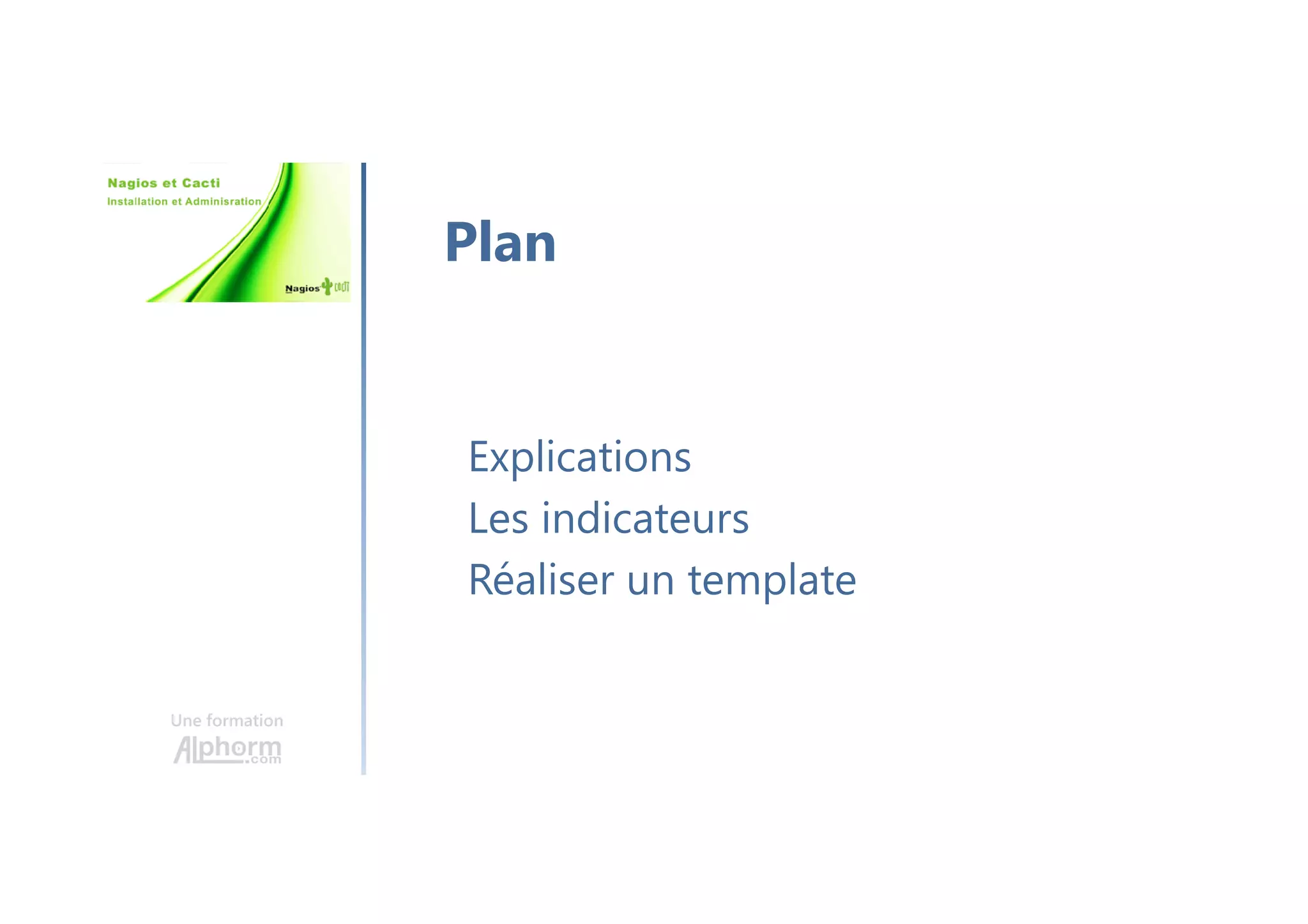 Nagios et Cacti
Installation et Adminisration

Nagios CACTI

Plan

Explications
Les indicateurs
Réaliser un template

Une formation
Alphorm.com